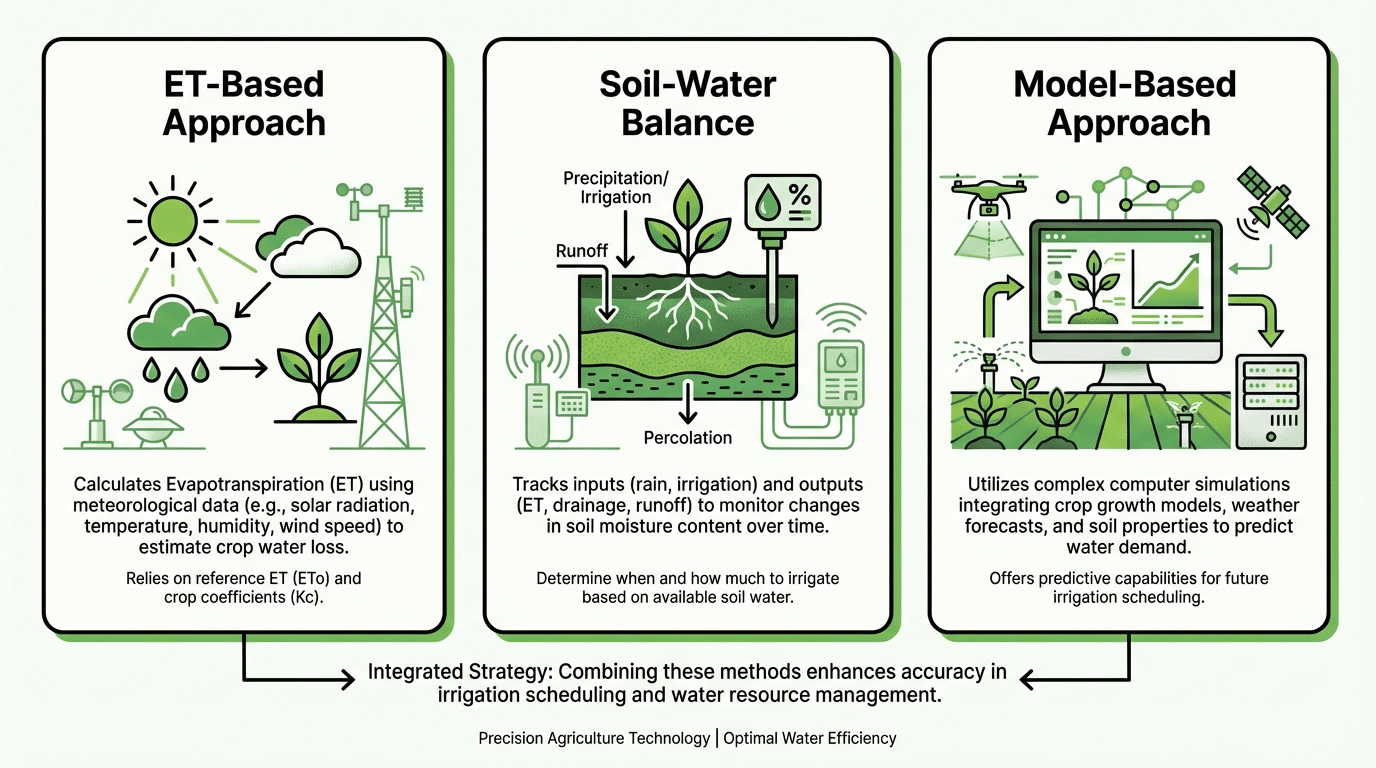 ET-Based Approach

Calculates Evapotranspiration (ET) using meteorological data (e.g., solar radiation, temperature, humidity, wind speed) to estimate crop water loss.

Relies on reference ET (ETo) and crop coefficients (Kc).

Soil-Water Balance

Precipitation/ Irrigation

Runoff

%

Percolation

Tracks inputs (rain, irrigation) and outputs (ET, drainage, runoff) to monitor changes in soil moisture content over time.

Determine when and how much to irrigate based on available soil water.

Model-Based Approach

Utilizes complex computer simulations integrating crop growth models, weather forecasts, and soil properties to predict water demand.

Offers predictive capabilities for future irrigation scheduling.

Integrated Strategy: Combining these methods enhances accuracy in irrigation scheduling and water resource management.

Precision Agriculture Technology | Optimal Water Efficiency